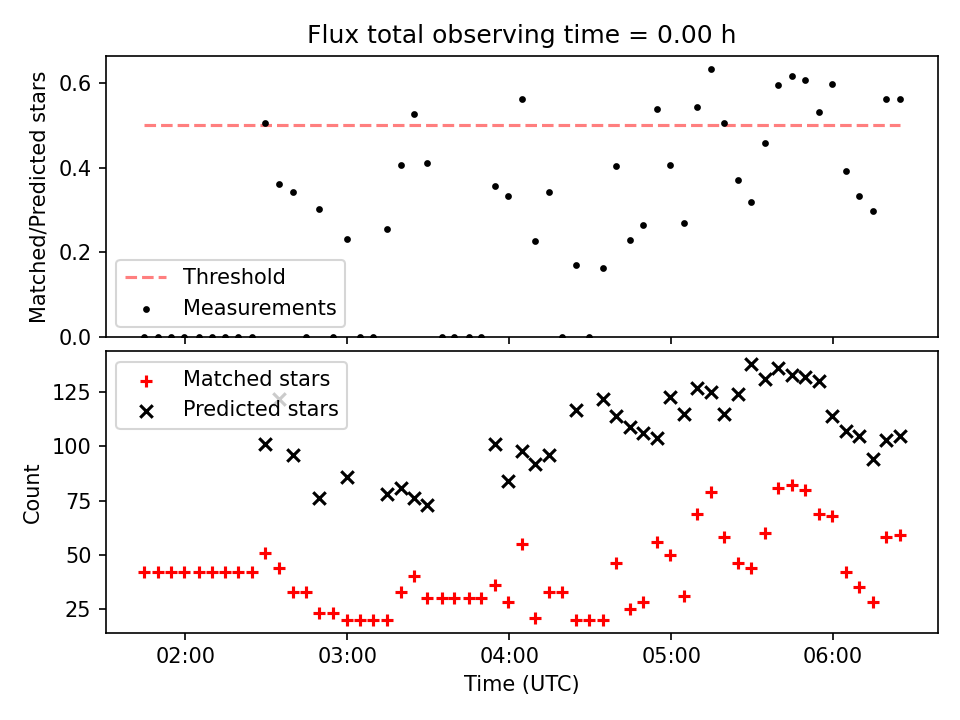 Flux total observing time = 0.00 h

Matched/Predicted stars

0.6
0.4
0.2
0.0

Threshold
Measurements

Matched stars
Predicted stars

Count

125
100
75
50
25

02:00
03:00
04:00
05:00
06:00

Time (UTC)